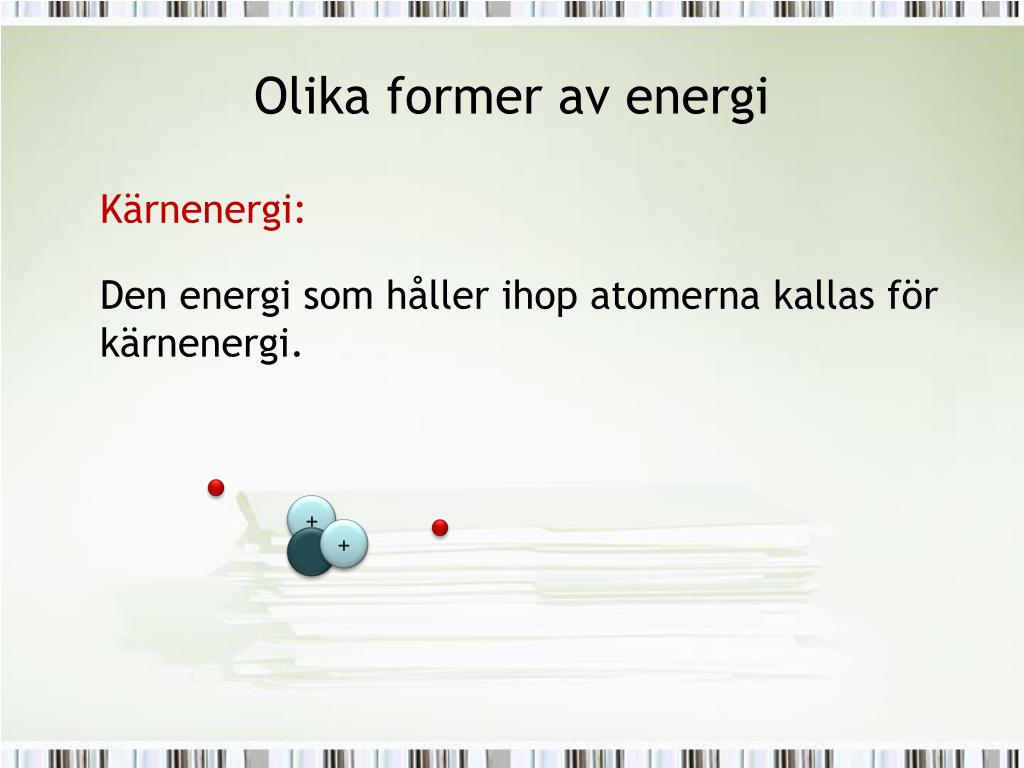 Olika former av energi

Kärnenergi:

Den energi som håller ihop atomerna kallas för kärnenergi.

+
+